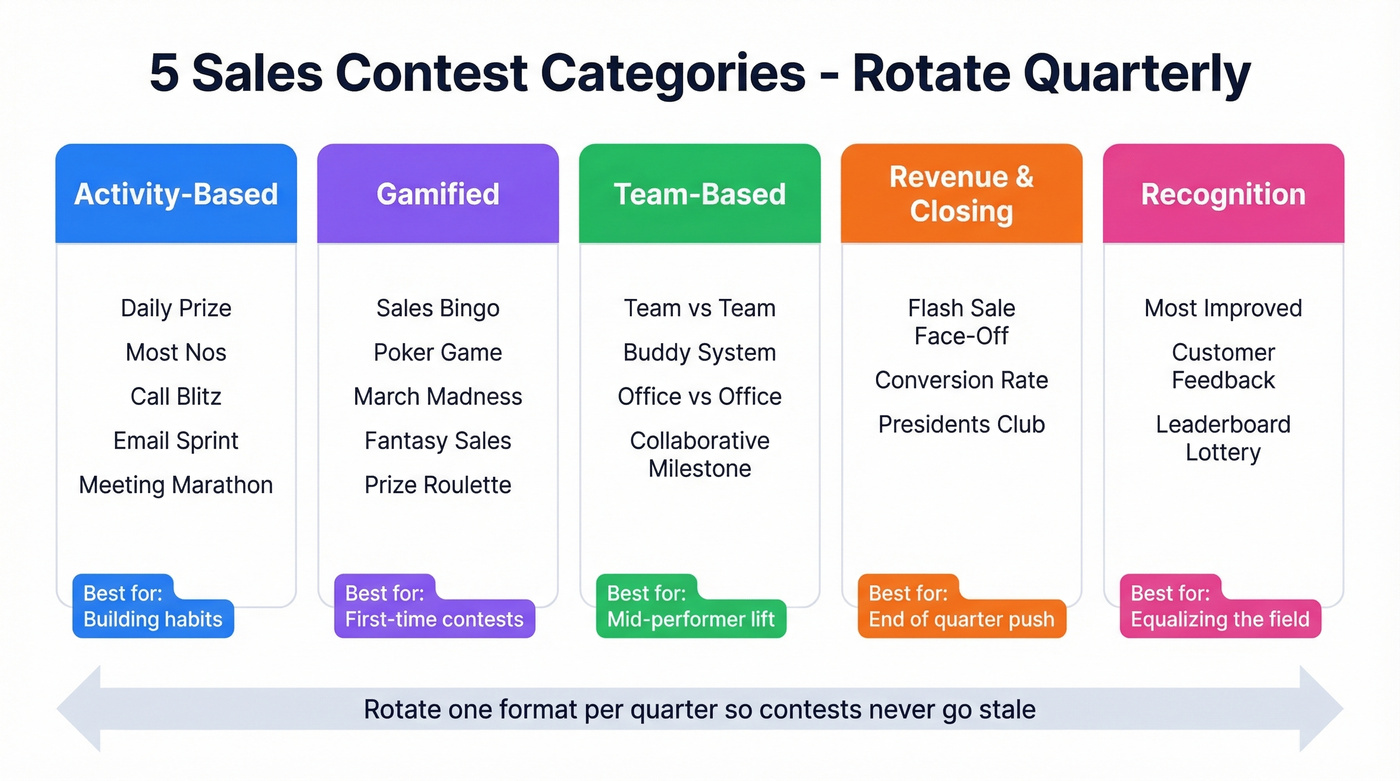 5 Sales Contest Categories - Rotate Quarterly

Activity-Based

Daily Prize
Most Nos
Call Blitz
Email Sprint
Meeting Marathon

Best for:
Building habits

Gamified

Sales Bingo
Poker Game
March Madness
Fantasy Sales
Prize Roulette

Best for:
First-time contests

Team-Based

Team vs Team
Buddy System
Office vs Office
Collaborative Milestone

Best for:
Mid-performer lift

Revenue & Closing

Flash Sale Face-Off
Conversion Rate
Presidents Club

Best for:
End of quarter push

Recognition

Most Improved
Customer Feedback
Leaderboard Lottery

Best for:
Equalizing the field

Rotate one format per quarter so contests never go stale